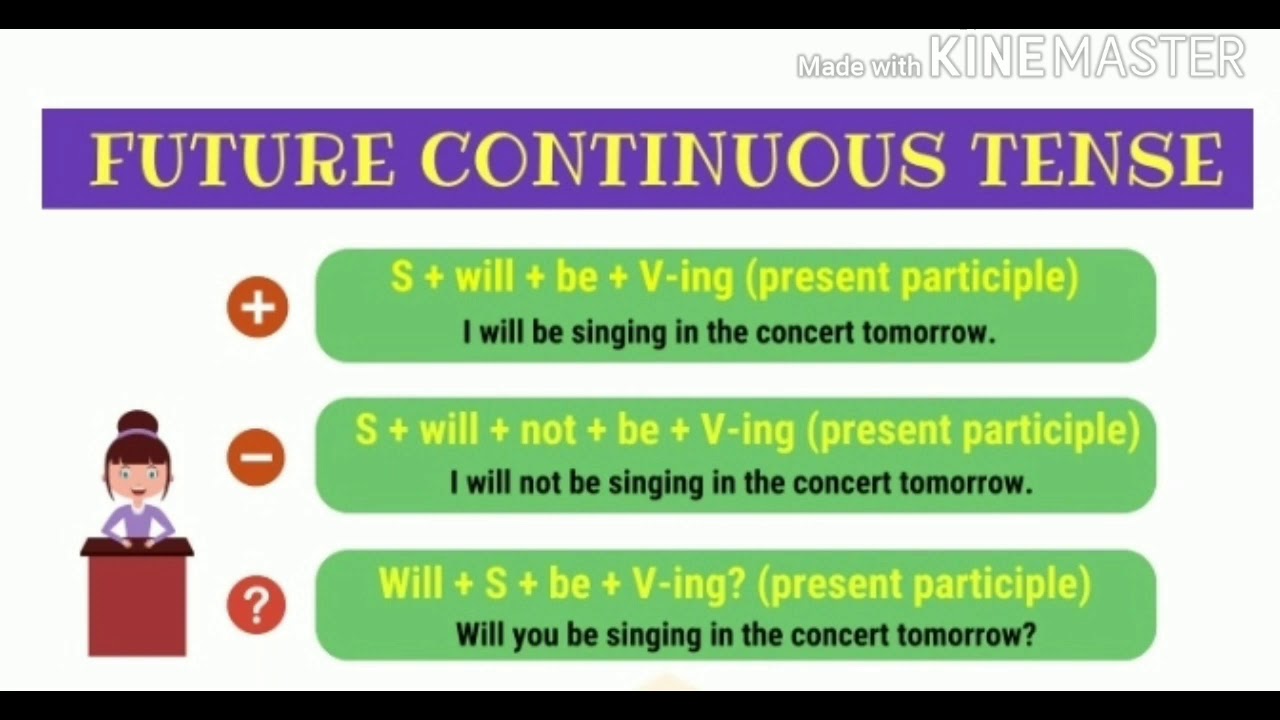 Made with KINEMASTER

FUTURE CONTINUOUS TENSE

+
S + will + be + V-ing (present participle)
I will be singing in the concert tomorrow.

−
S + will + not + be + V-ing (present participle)
I will not be singing in the concert tomorrow.

?
Will + S + be + V-ing? (present participle)
Will you be singing in the concert tomorrow?